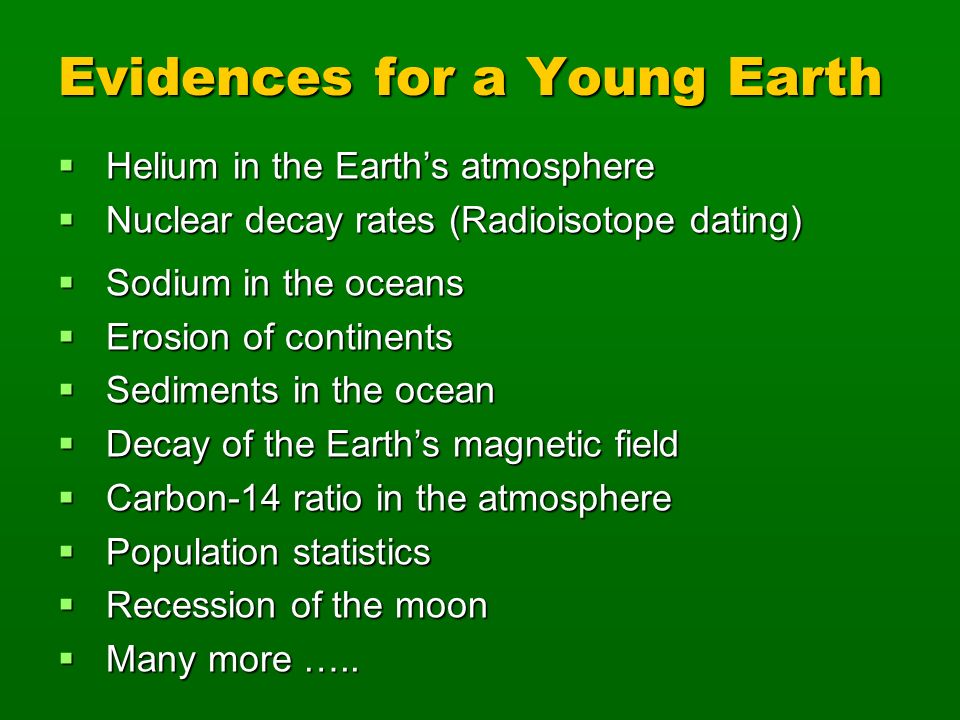 Evidences for a Young Earth

- Helium in the Earth’s atmosphere
- Nuclear decay rates (Radioisotope dating)
- Sodium in the oceans
- Erosion of continents
- Sediments in the ocean
- Decay of the Earth’s magnetic field
- Carbon-14 ratio in the atmosphere
- Population statistics
- Recession of the moon
- Many more …..